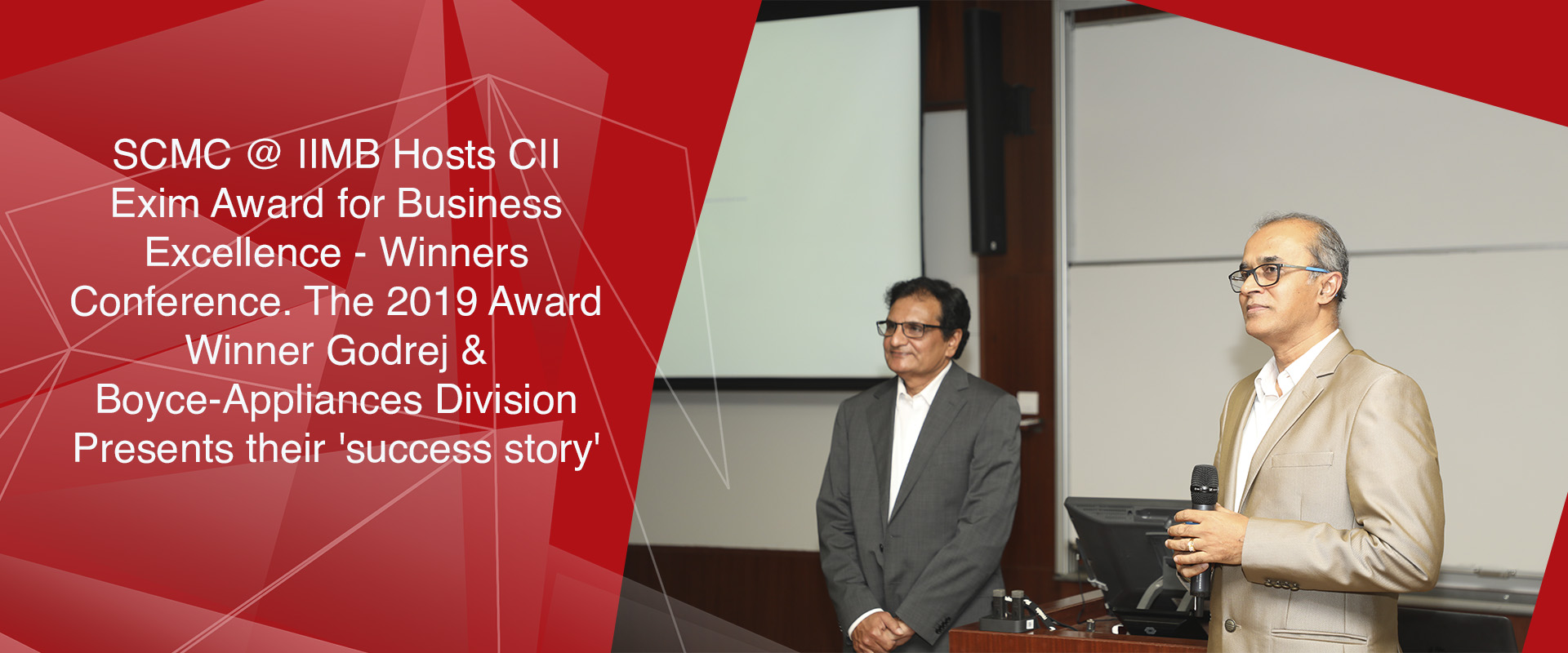 SCMC @ IIMB Hosts CII Exim Award for Business Excellence - Winners Conference. The 2019 Award Winner Godrej & Boyce-Appliances Division Presents their 'success story'